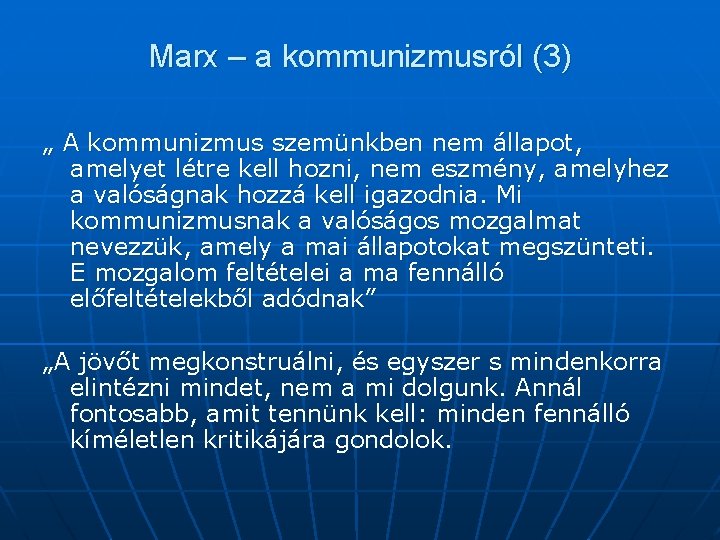 Marx – a kommunizmusról (3)

„ A kommunizmus szemünkben nem állapot, amelyet létre kell hozni, nem eszmény, amelyhez a valóságnak hozzá kell igazodnia. Mi kommunizmusnak a valóságos mozgalmat nevezzük, amely a mai állapotokat megszünteti. E mozgalom feltételei a ma fennálló előfeltételekből adódnak”

„A jövőt megkonstruálni, és egyszer s mindenkorra elintézni mindet, nem a mi dolgunk. Annál fontosabb, amit tennünk kell: minden fennálló kíméletlen kritikájára gondolok.